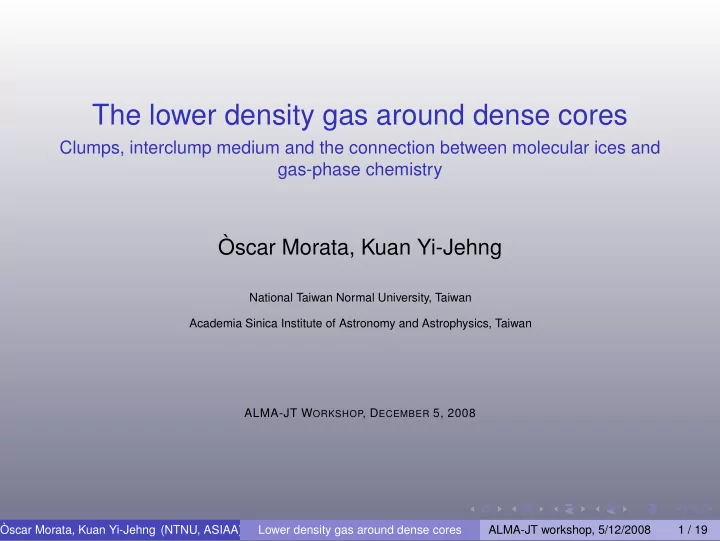 The lower density gas around dense cores
Clumps, interclump medium and the connection between molecular ices and gas-phase chemistry

Òscar Morata, Kuan Yi-Jehng

National Taiwan Normal University, Taiwan

Academia Sinica Institute of Astronomy and Astrophysics, Taiwan

ALMA-JT WORKSHOP, DECEMBER 5, 2008

Òscar Morata, Kuan Yi-Jehng (NTNU, ASIAA) Lower density gas around dense cores ALMA-JT workshop, 5/12/2008 1 / 19